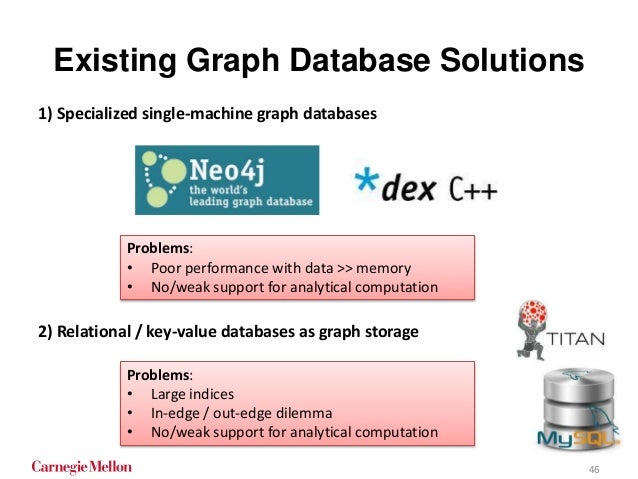 Existing Graph Database Solutions

1) Specialized single-machine graph databases

Neo4j
the world's leading graph database

*dex C++

Problems:
• Poor performance with data >> memory
• No/weak support for analytical computation

2) Relational / key-value databases as graph storage

TITAN

Problems:
• Large indices
• In-edge / out-edge dilemma
• No/weak support for analytical computation

MySQL

Carnegie Mellon

46